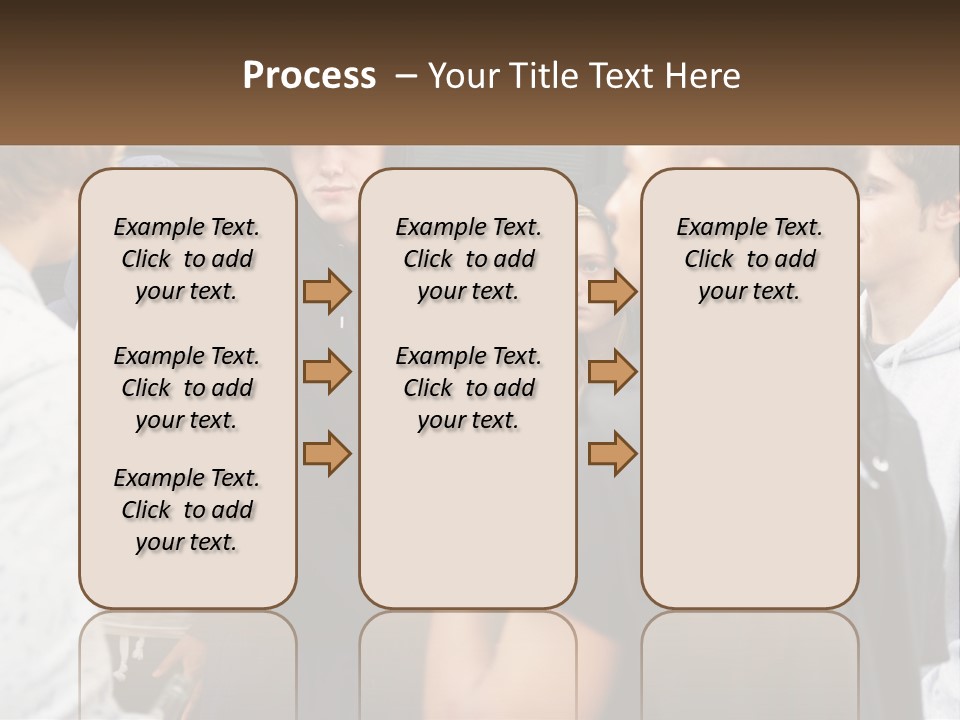 Process – Your Title Text Here

Example Text. Click to add your text.

Example Text. Click to add your text.

Example Text. Click to add your text.

Example Text. Click to add your text.

Example Text. Click to add your text.

Example Text. Click to add your text.